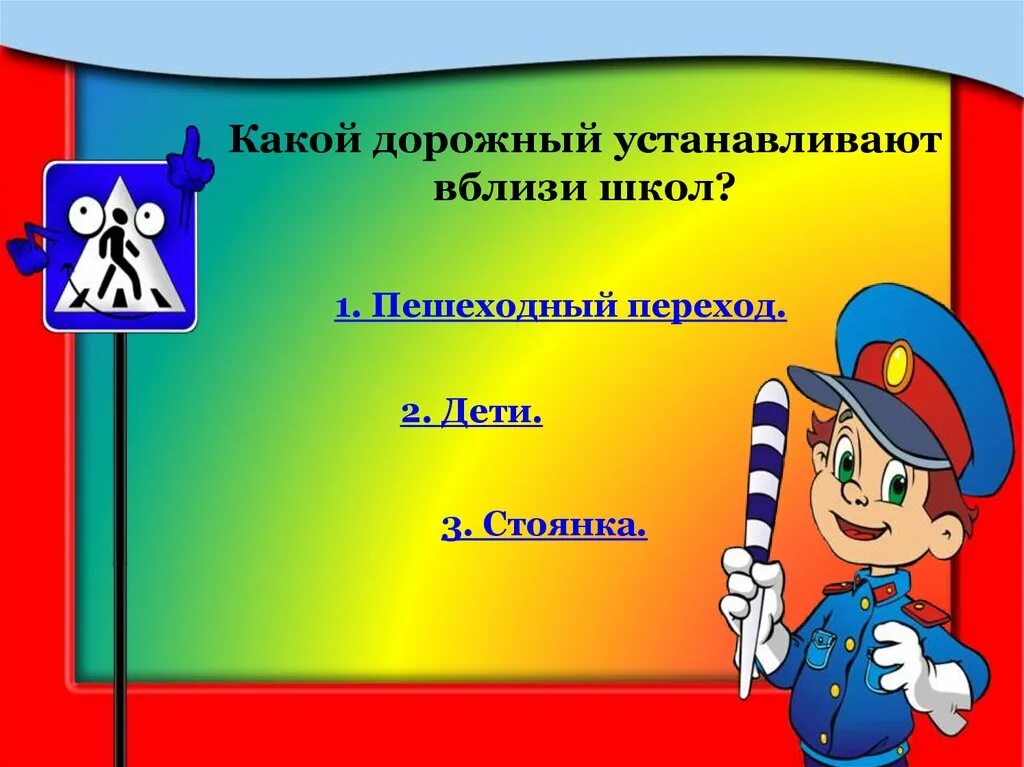 Какой дорожный устанавливают вблизи школ?

1. Пешеходный переход.

2. Дети.

3. Стоянка.